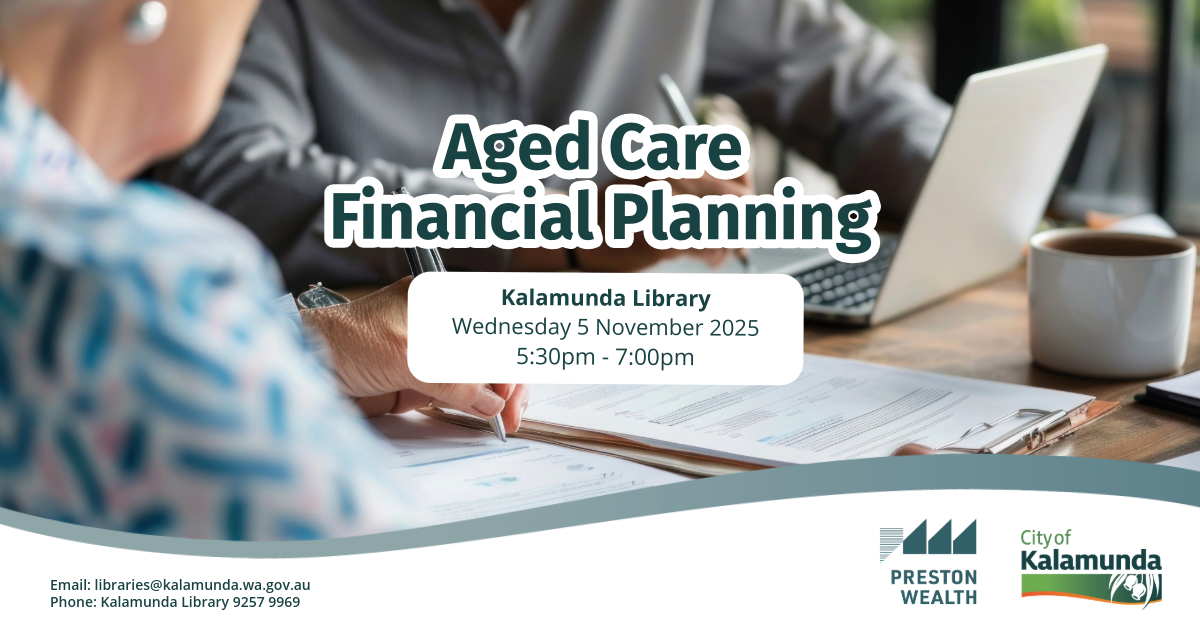 Aged Care Financial Planning

Kalamunda Library
Wednesday 5 November 2025
5:30pm - 7:00pm

Email: libraries@kalamunda.wa.gov.au
Phone: Kalamunda Library 9257 9969

PRESTON WEALTH

City of Kalamunda